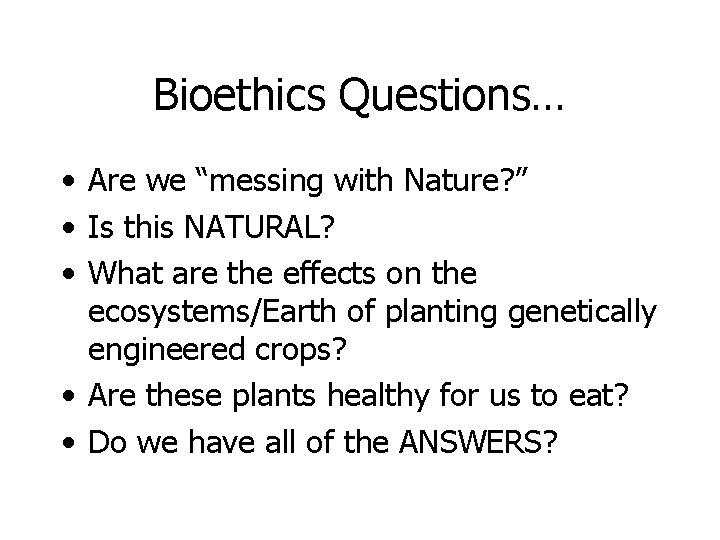 Bioethics Questions…

• Are we “messing with Nature?”
• Is this NATURAL?
• What are the effects on the ecosystems/Earth of planting genetically engineered crops?
• Are these plants healthy for us to eat?
• Do we have all of the ANSWERS?